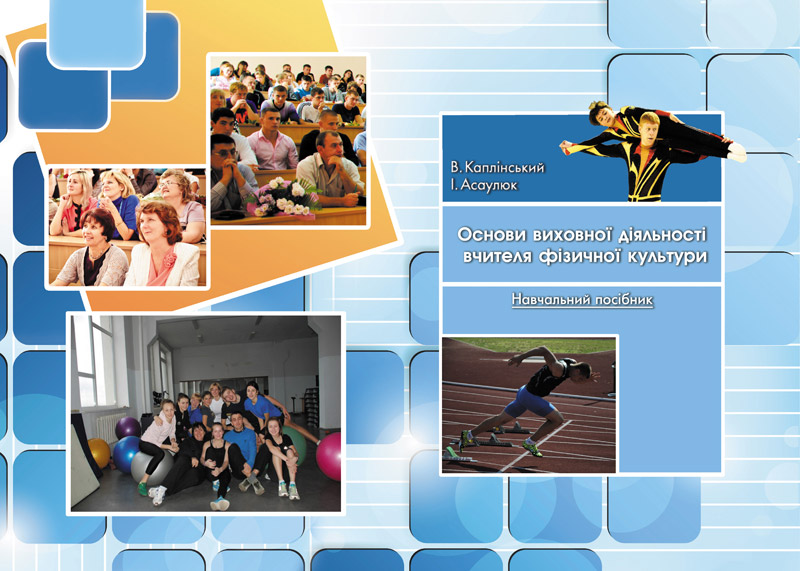 В. Каплінський
І. Асаулюк

Основи виховної діяльності вчителя фізичної культури

Навчальний посібник